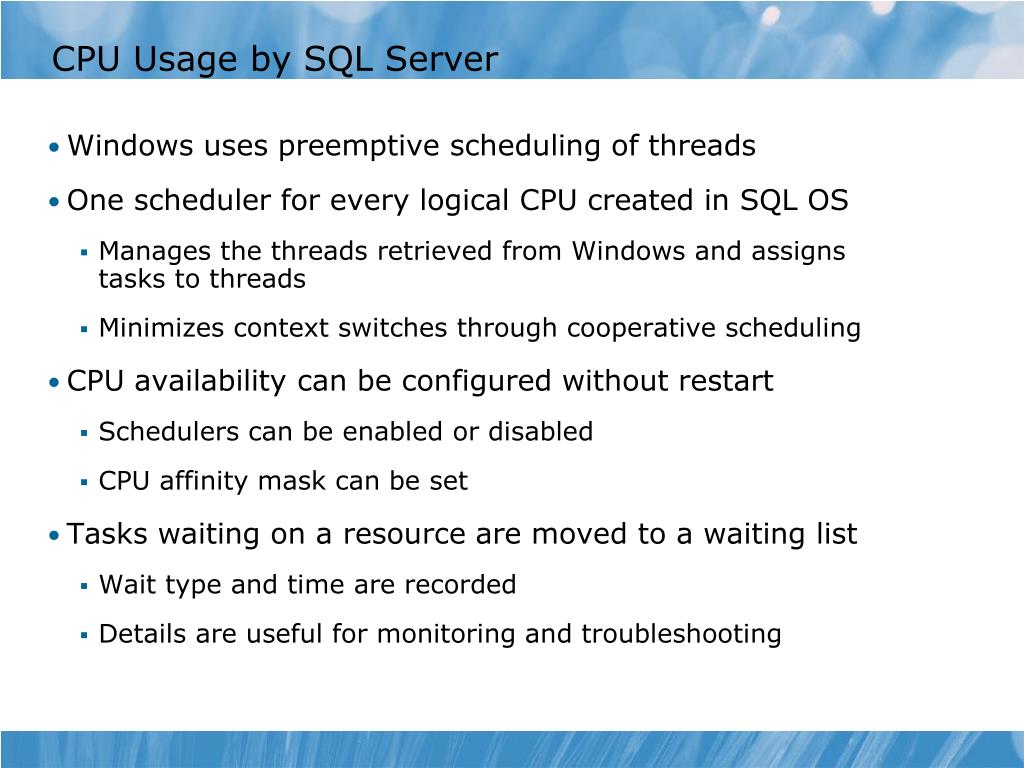 CPU Usage by SQL Server

• Windows uses preemptive scheduling of threads

• One scheduler for every logical CPU created in SQL OS

▪ Manages the threads retrieved from Windows and assigns tasks to threads

▪ Minimizes context switches through cooperative scheduling

• CPU availability can be configured without restart

▪ Schedulers can be enabled or disabled

▪ CPU affinity mask can be set

• Tasks waiting on a resource are moved to a waiting list

▪ Wait type and time are recorded

▪ Details are useful for monitoring and troubleshooting